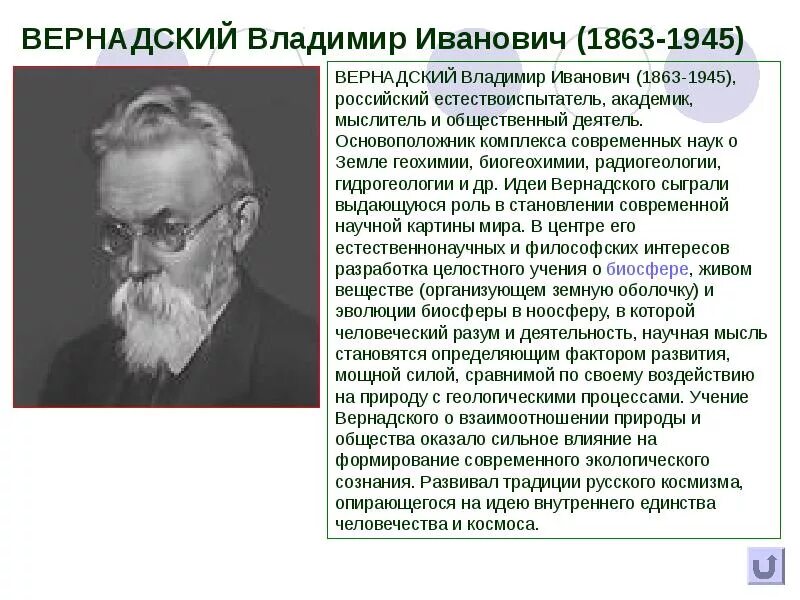 ВЕРНАДСКИЙ Владимир Иванович (1863-1945)

ВЕРНАДСКИЙ Владимир Иванович (1863-1945), российский естествоиспытатель, академик, мыслитель и общественный деятель. Основоположник комплекса современных наук о Земле геохимии, биогеохимии, радиогеологии, гидрогеологии и др. Идеи Вернадского сыграли выдающуюся роль в становлении современной научной картины мира. В центре его естественнонаучных и философских интересов разработка целостного учения о биосфере, живом веществе (организующем земную оболочку) и эволюции биосферы в ноосферу, в которой человеческий разум и деятельность, научная мысль становятся определяющим фактором развития, мощной силой, сравнимой по своему воздействию на природу с геологическими процессами. Учение Вернадского о взаимоотношении природы и общества оказало сильное влияние на формирование современного экологического сознания. Развивал традиции русского космизма, опирающегося на идею внутреннего единства человечества и космоса.